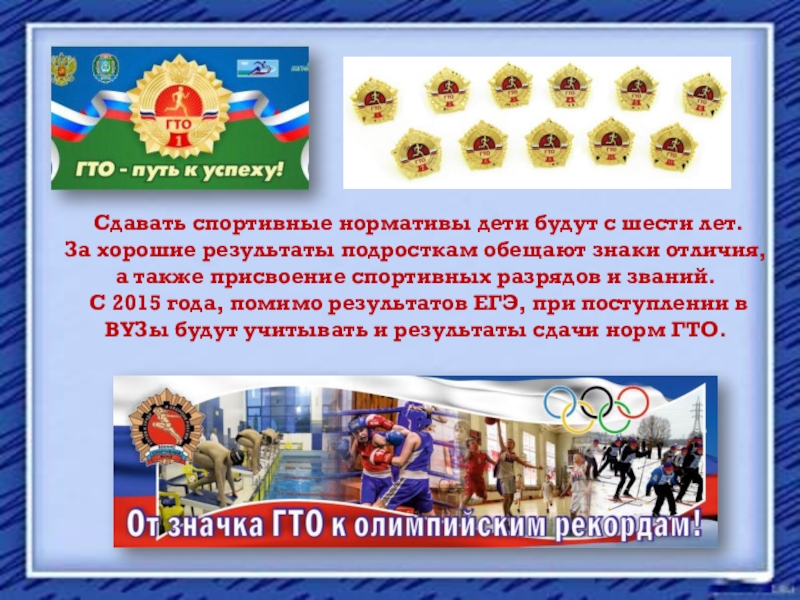 ГТО
1
ГТО - путь к успеху!

Сдавать спортивные нормативы дети будут с шести лет.
За хорошие результаты подросткам обещают знаки отличия, а также присвоение спортивных разрядов и званий.
С 2015 года, помимо результатов ЕГЭ, при поступлении в ВУЗы будут учитывать и результаты сдачи норм ГТО.

От значка ГТО к олимпийским рекордам!